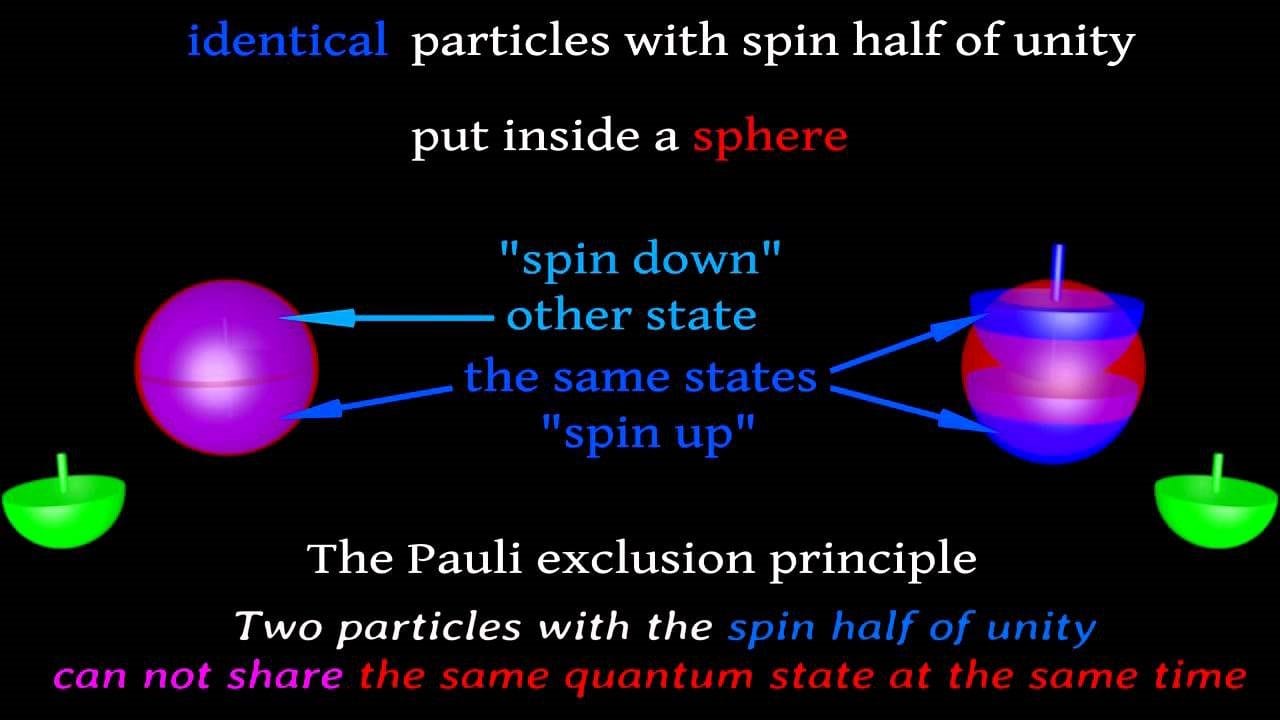 identical particles with spin half of unity

put inside a sphere

"spin down"
other state
the same states
"spin up"

The Pauli exclusion principle

Two particles with the spin half of unity can not share the same quantum state at the same time